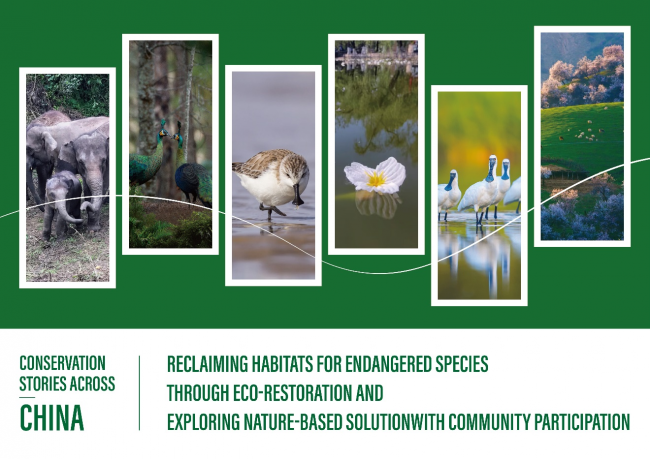 CONSERVATION STORIES ACROSS

CHINA

RECLAIMING HABITATS FOR ENDANGERED SPECIES THROUGH ECO-RESTORATION AND EXPLORING NATURE-BASED SOLUTIONWITH COMMUNITY PARTICIPATION